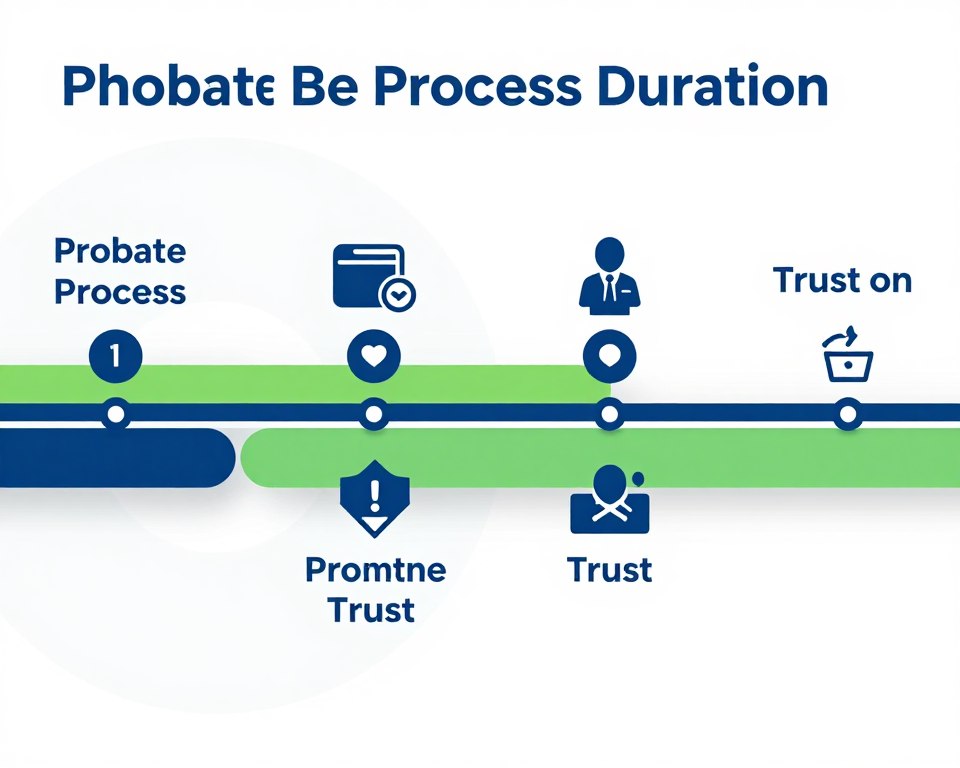 Phobate Be Process Duration

Probate Process

1

Trust on

Promtne Trust

Trust